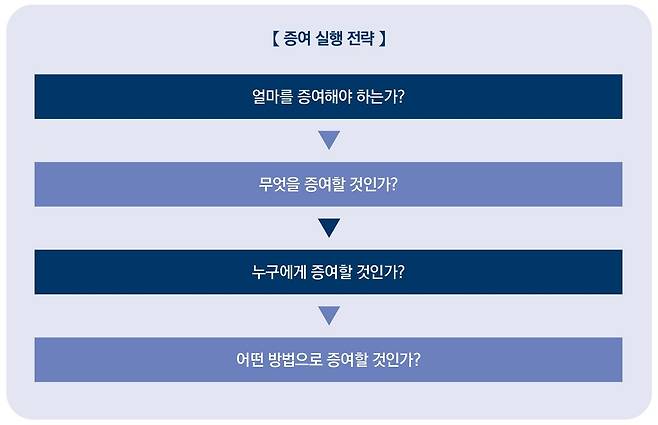 【 증여 실행 전략 】

얼마를 증여해야 하는가?

무엇을 증여할 것인가?

누구에게 증여할 것인가?

어떤 방법으로 증여할 것인가?